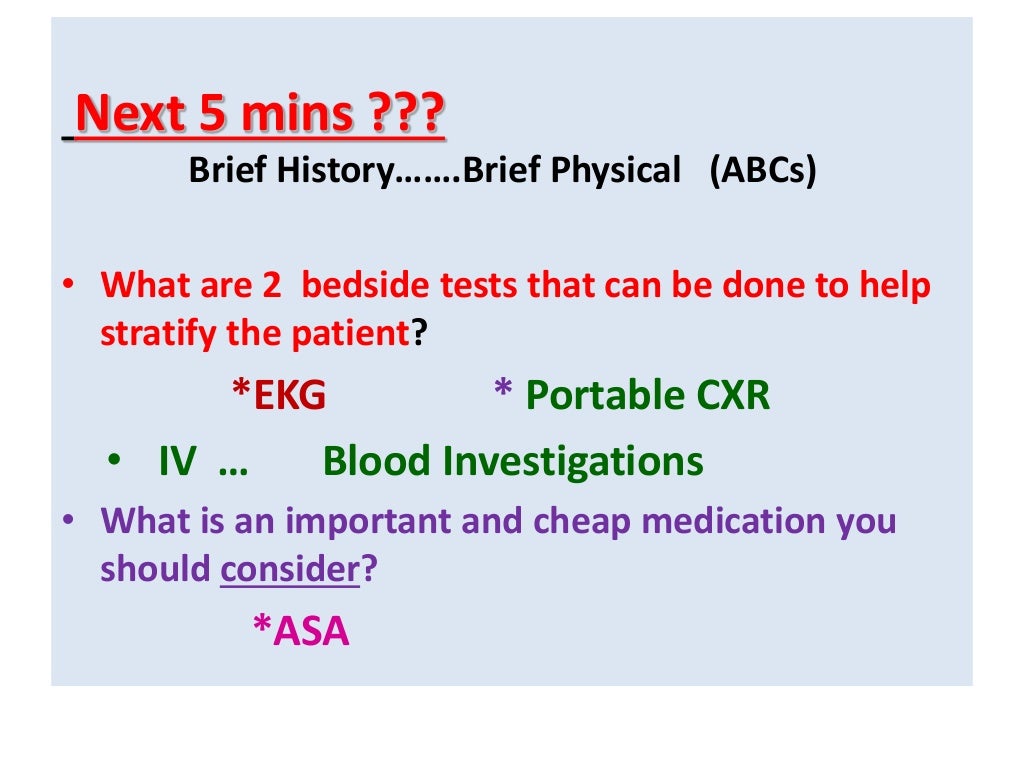 Next 5 mins ???

Brief History…….Brief Physical (ABCs)

• What are 2 bedside tests that can be done to help stratify the patient?

*EKG * Portable CXR

• IV … Blood Investigations

• What is an important and cheap medication you should consider?

*ASA